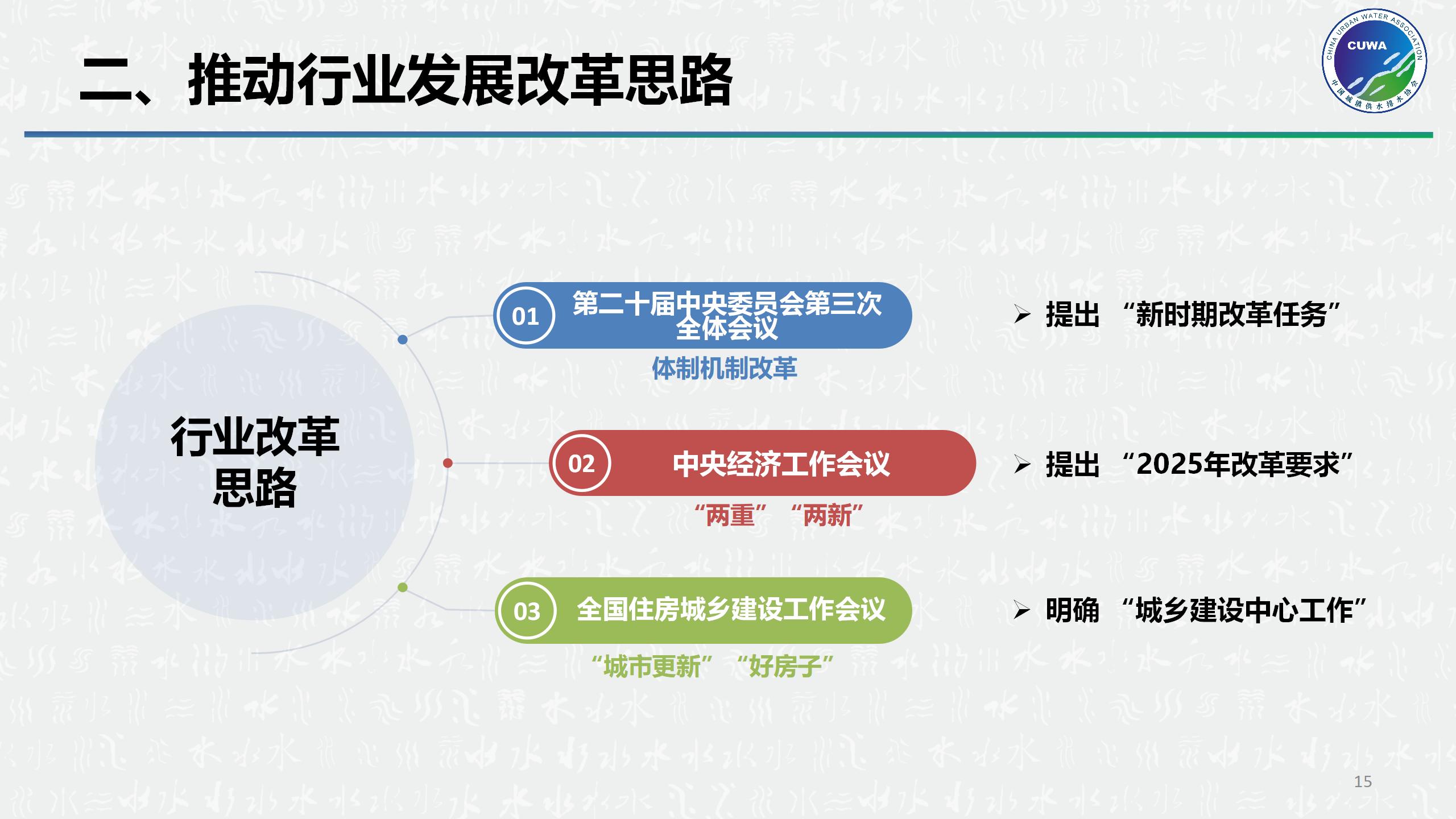 二、推动行业发展改革思路

CHINA URBAN WATER ASSOCIATION
CUWA
中国城镇供水排水协会

行业改革思路

01 第二十届中央委员会第三次全体会议

体制机制改革

➢ 提出 “新时期改革任务”

02 中央经济工作会议

“两重” “两新”

➢ 提出 “2025年改革要求”

03 全国住房城乡建设工作会议

“城市更新” “好房子”

➢ 明确 “城乡建设中心工作”

15